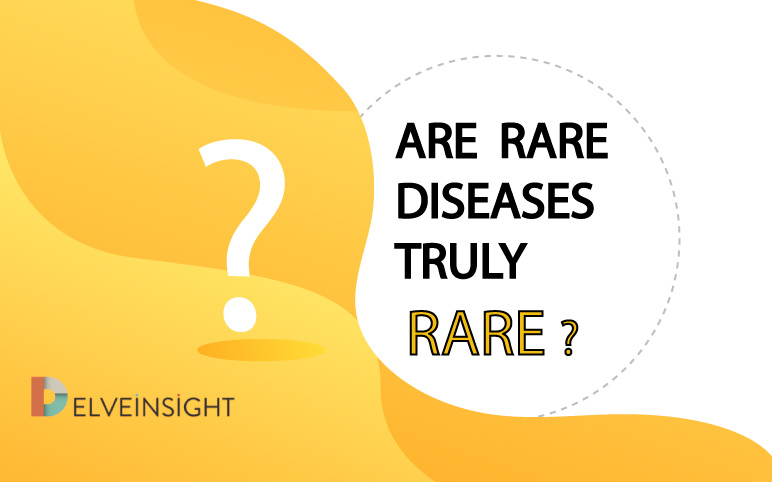 ?

ARE RARE DISEASES TRULY RARE ?

DELVEINSIGHT